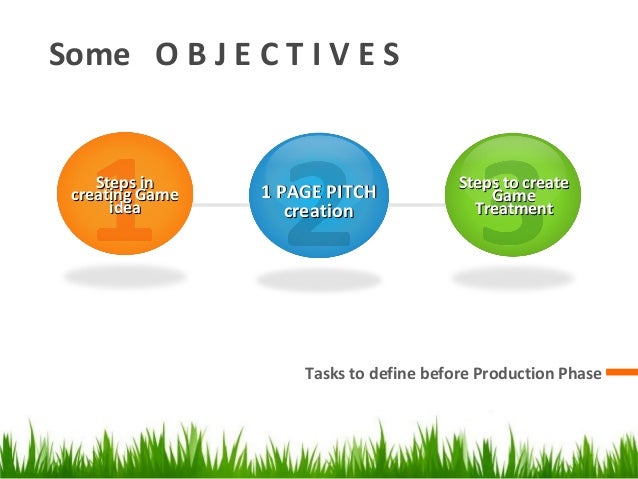 Some O B J E C T I V E S

1
Steps in creating Game idea

2
1 PAGE PITCH creation

3
Steps to create Game Treatment

Tasks to define before Production Phase